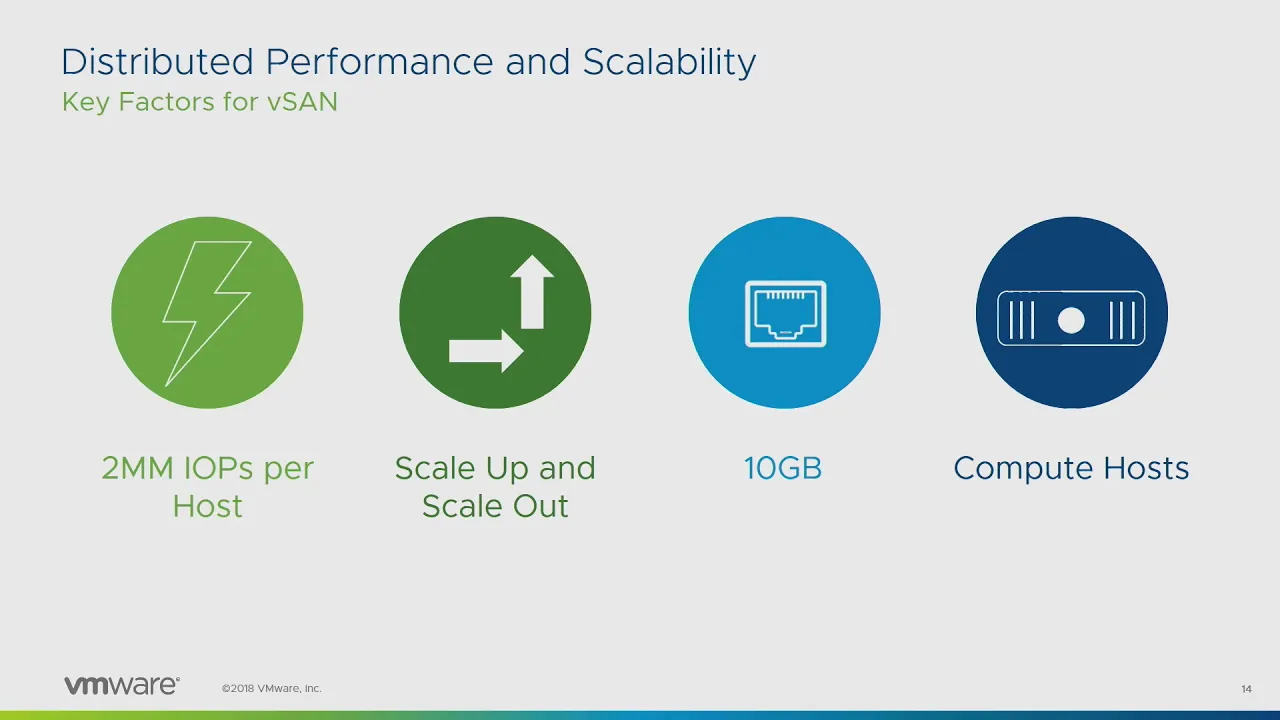 Distributed Performance and Scalability
Key Factors for vSAN

2MM IOPs per Host

Scale Up and Scale Out

10GB

Compute Hosts

vmware®

©2018 VMware, Inc.

14